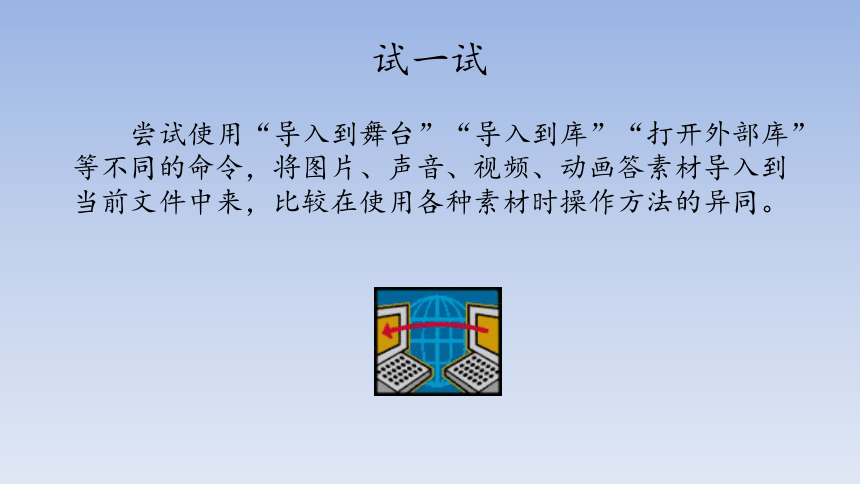 试一试

尝试使用“导入到舞台”“导入到库”“打开外部库”等不同的命令，将图片、声音、视频、动画答素材导入到当前文件中来，比较在使用各种素材时操作方法的异同。